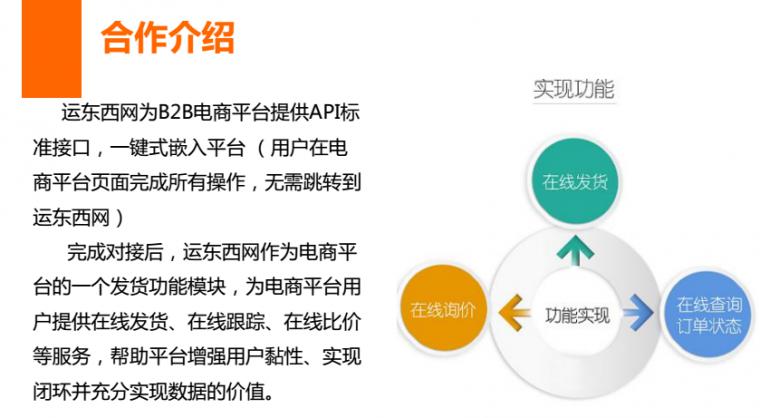 合作介绍

运东西网为B2B电商平台提供API标准接口，一键式嵌入平台（用户在电商平台页面完成所有操作，无需跳转到运东西网）

完成对接后，运东西网作为电商平台的一个发货功能模块，为电商平台用户提供在线发货、在线跟踪、在线比价等服务，帮助平台增强用户黏性、实现闭环并充分实现数据的价值。

实现功能

在线发货

在线询价

功能实现

在线查询订单状态